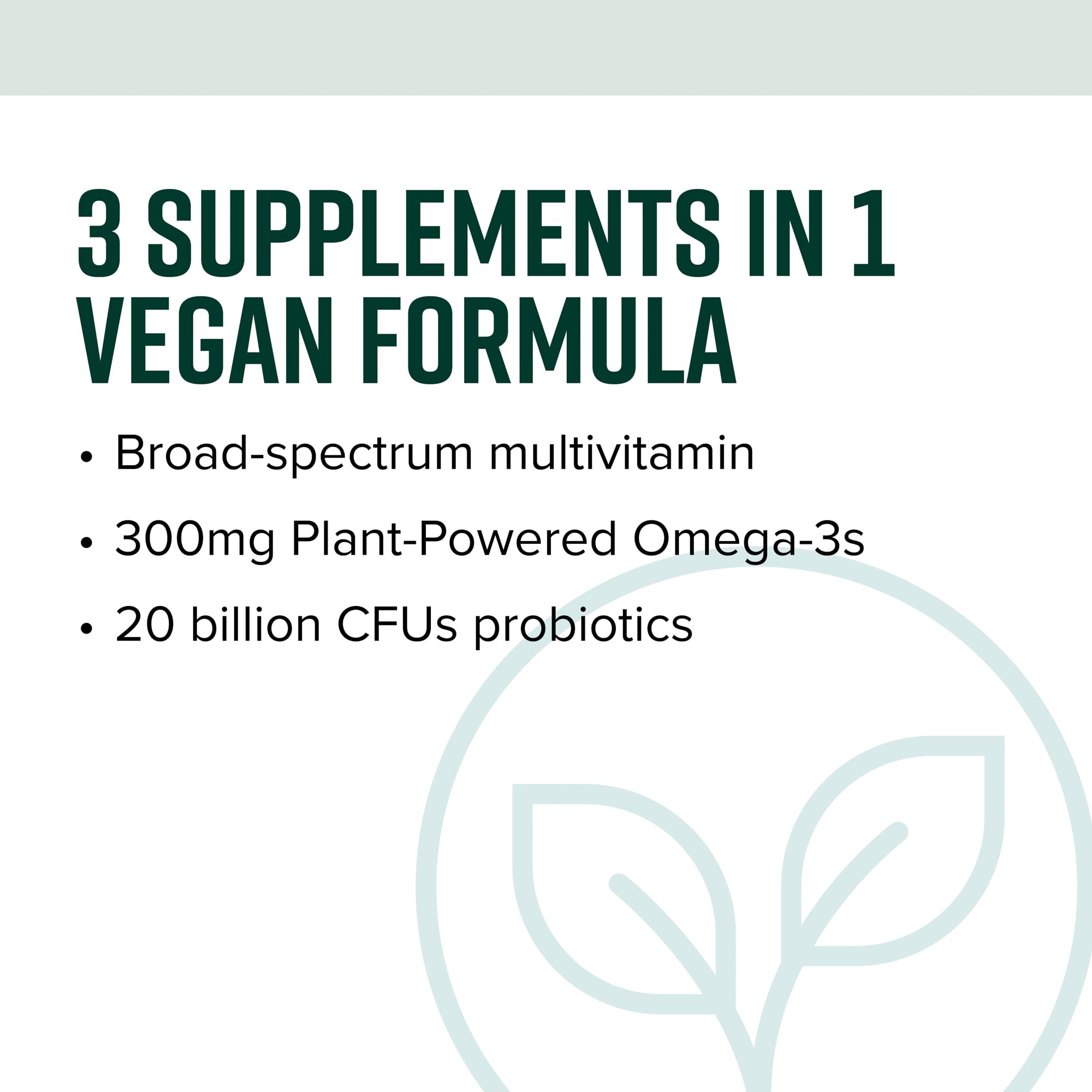 3 SUPPLEMENTS IN 1 VEGAN FORMULA

• Broad-spectrum multivitamin
• 300mg Plant-Powered Omega-3s
• 20 billion CFUs probiotics